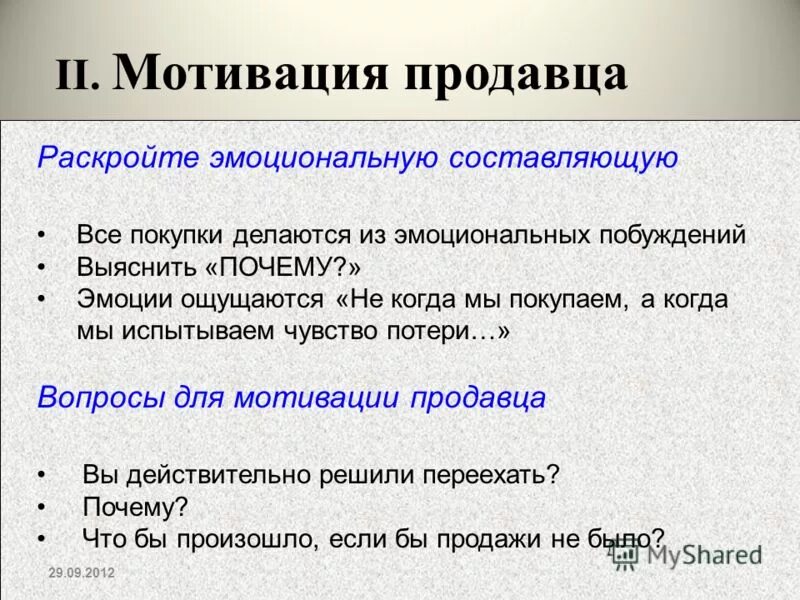 II. Мотивация продавца

Раскройте эмоциональную составляющую

• Все покупки делаются из эмоциональных побуждений
• Выяснить «ПОЧЕМУ?»
• Эмоции ощущаются «Не когда мы покупаем, а когда мы испытываем чувство потери…»

Вопросы для мотивации продавца

• Вы действительно решили переехать?
• Почему?
• Что бы произошло, если бы продажи не было?

29.09.2012

MyShared